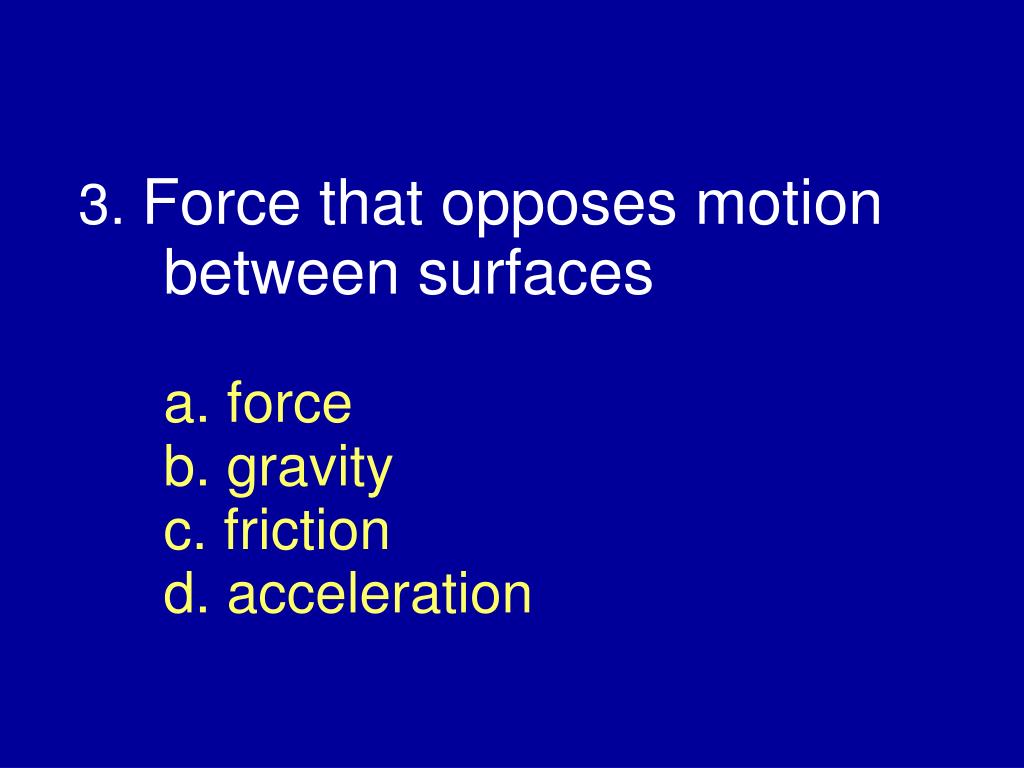 3. Force that opposes motion between surfaces

a. force
b. gravity
c. friction
d. acceleration